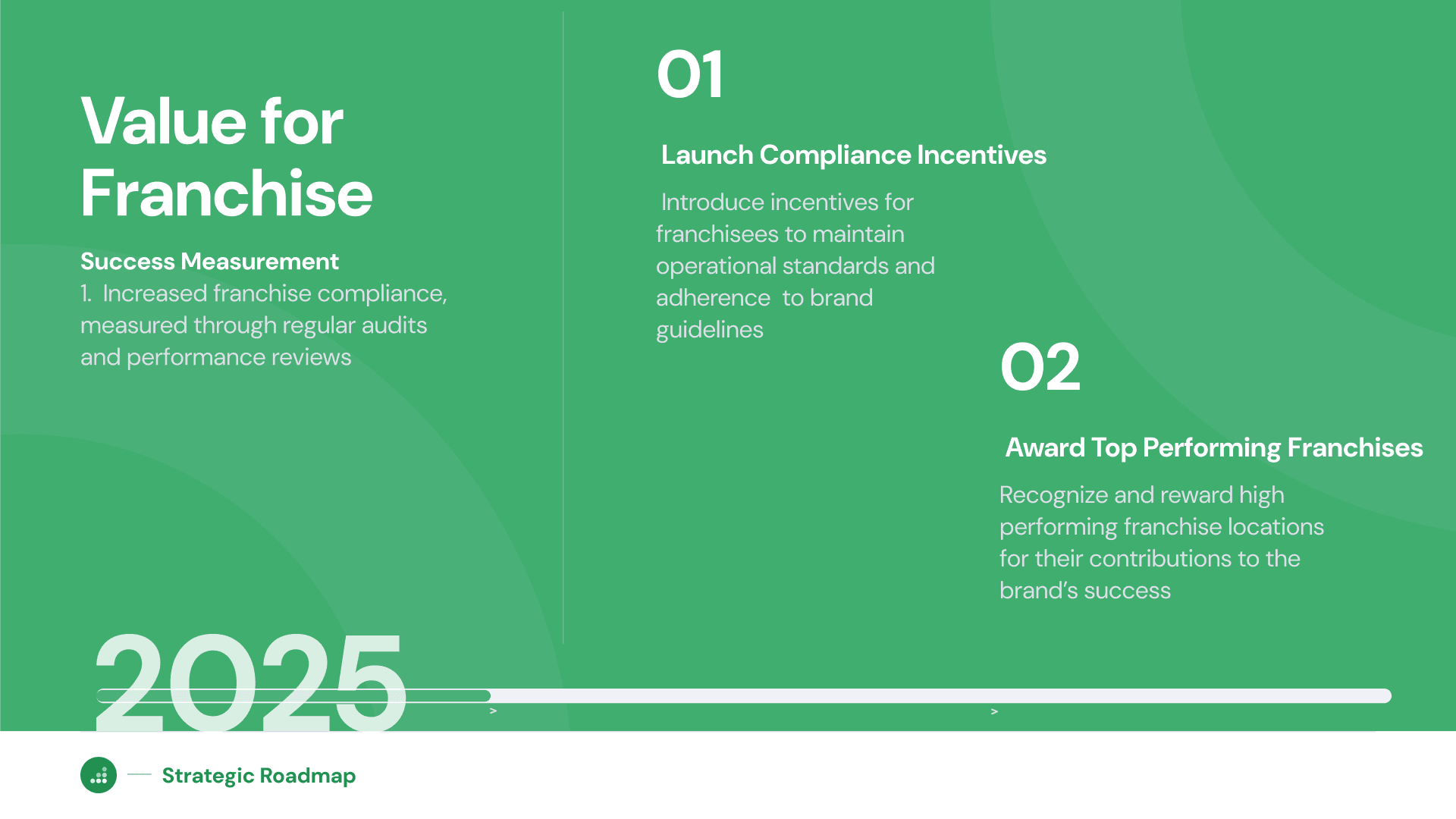 Value for Franchise

Success Measurement
1. Increased franchise compliance, measured through regular audits and performance reviews

01

Launch Compliance Incentives

Introduce incentives for franchisees to maintain operational standards and adherence to brand guidelines

02

Award Top Performing Franchises

Recognize and reward high performing franchise locations for their contributions to the brand's success

2025

>

>

Strategic Roadmap